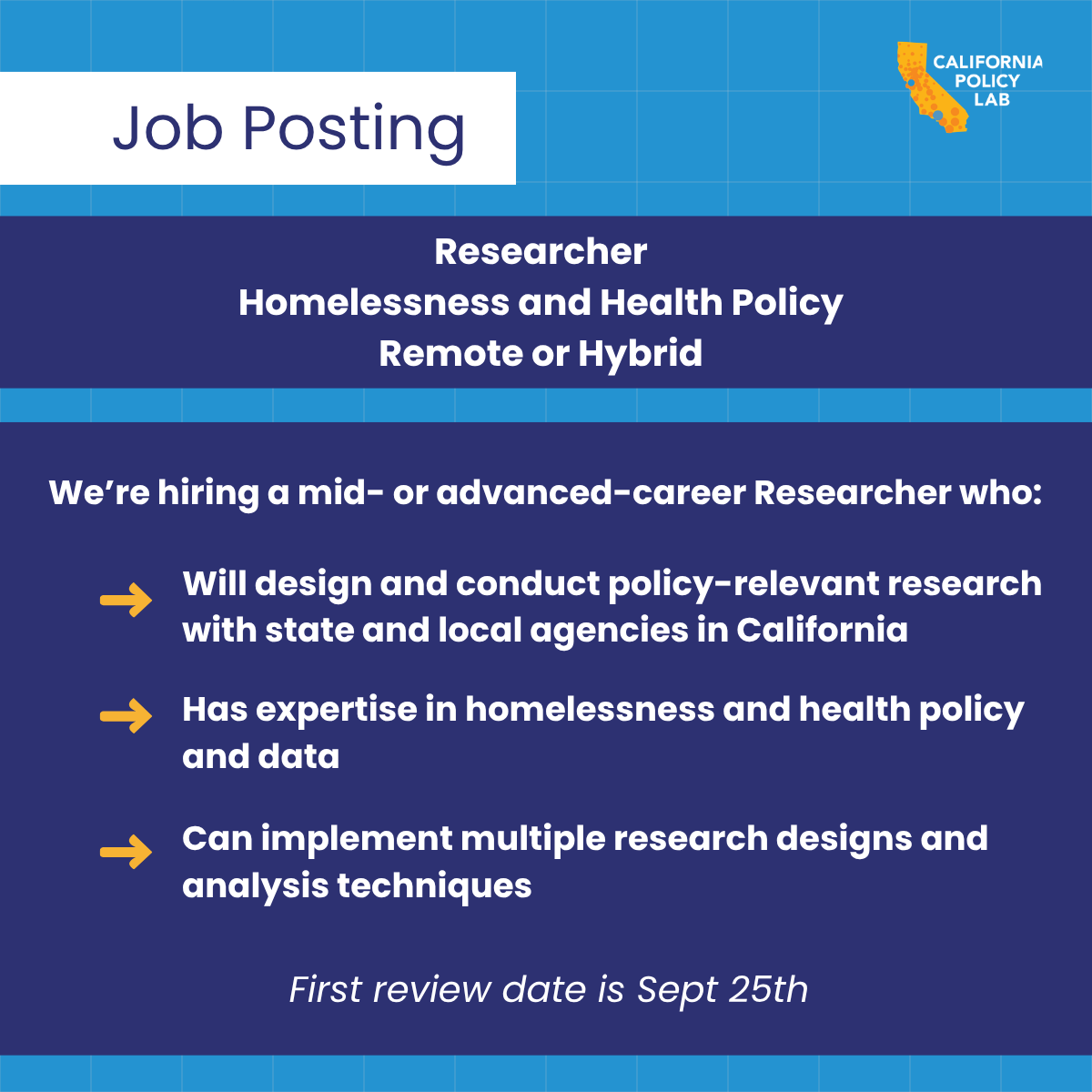 Job Posting

CALIFORNIA
POLICY
LAB

Researcher
Homelessness and Health Policy
Remote or Hybrid

We're hiring a mid- or advanced-career Researcher who:

→ Will design and conduct policy-relevant research with state and local agencies in California

→ Has expertise in homelessness and health policy and data

→ Can implement multiple research designs and analysis techniques

First review date is Sept 25th